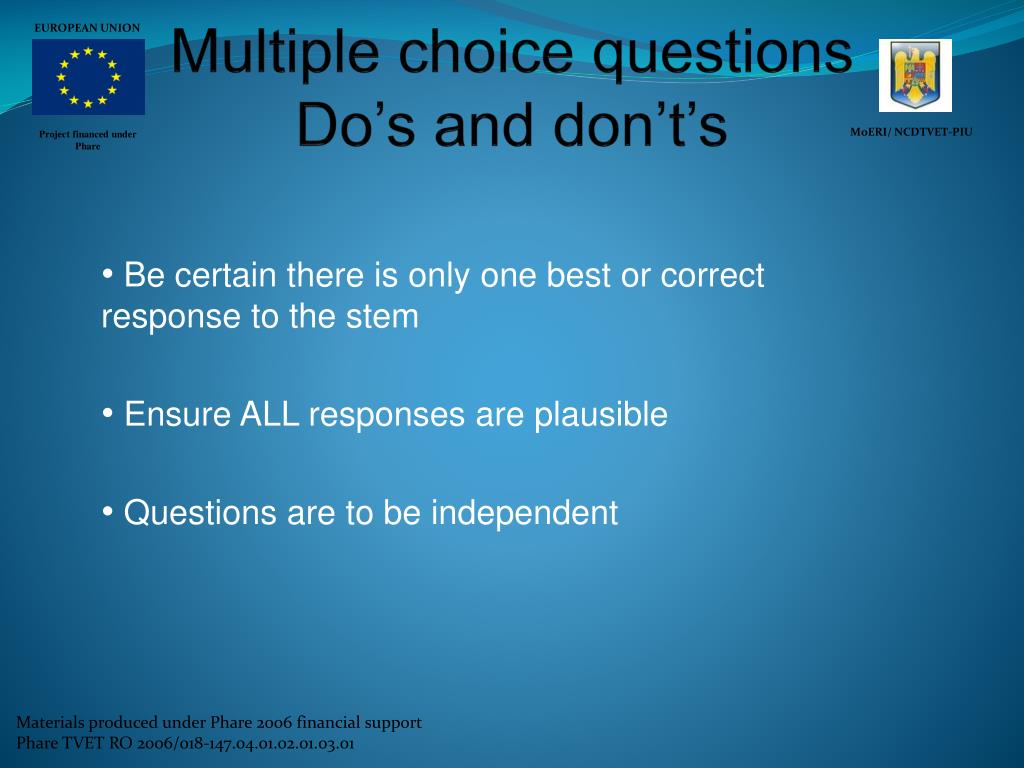 EUROPEAN UNION

Project financed under Phare

Multiple choice questions
Do’s and don’t’s

MoERI/ NCDTVET-PIU

• Be certain there is only one best or correct response to the stem

• Ensure ALL responses are plausible

• Questions are to be independent

Materials produced under Phare 2006 financial support
Phare TVET RO 2006/018-147.04.01.02.01.03.01